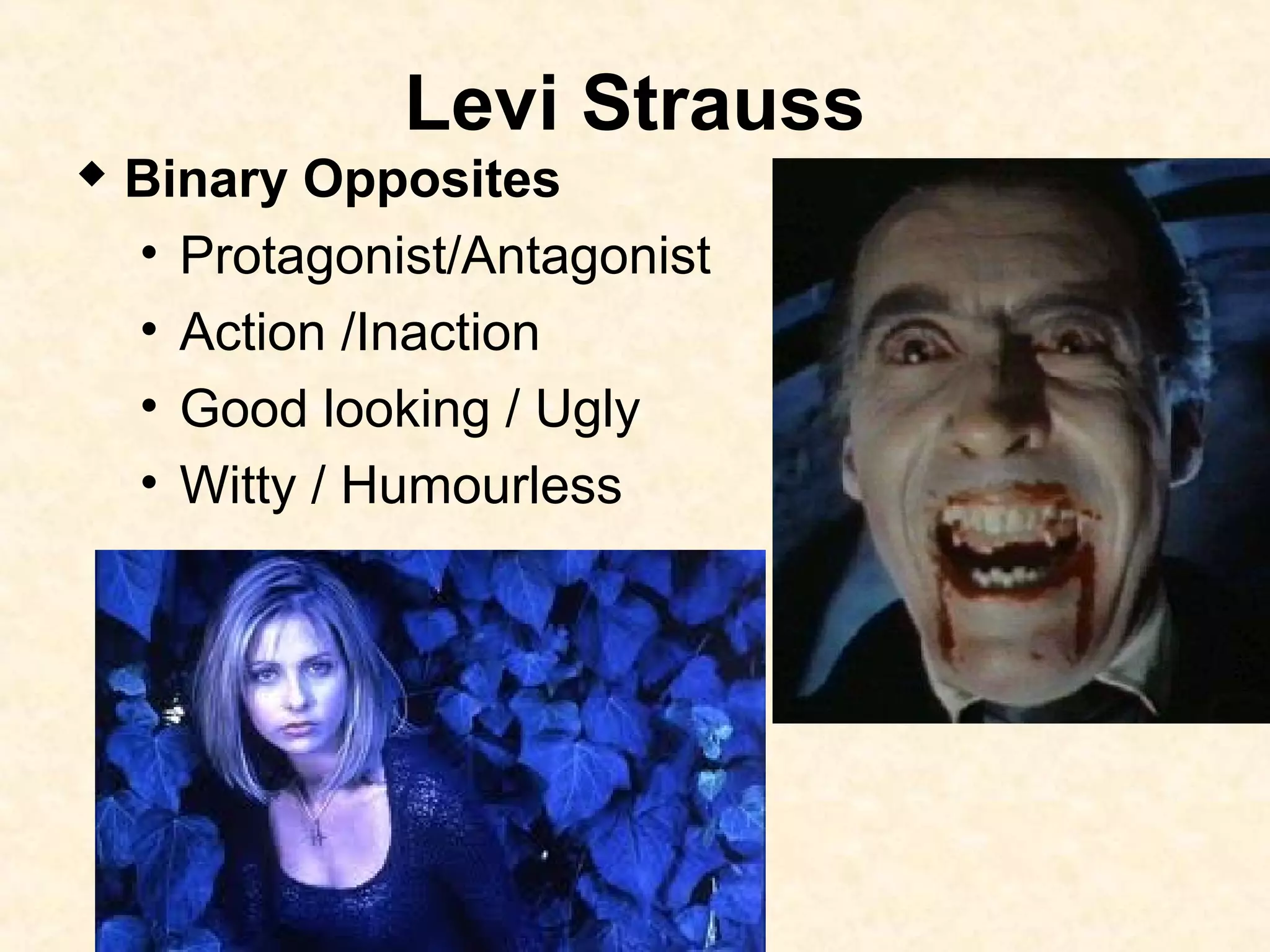 Levi Strauss

◆ Binary Opposites
• Protagonist/Antagonist
• Action /Inaction
• Good looking / Ugly
• Witty / Humourless